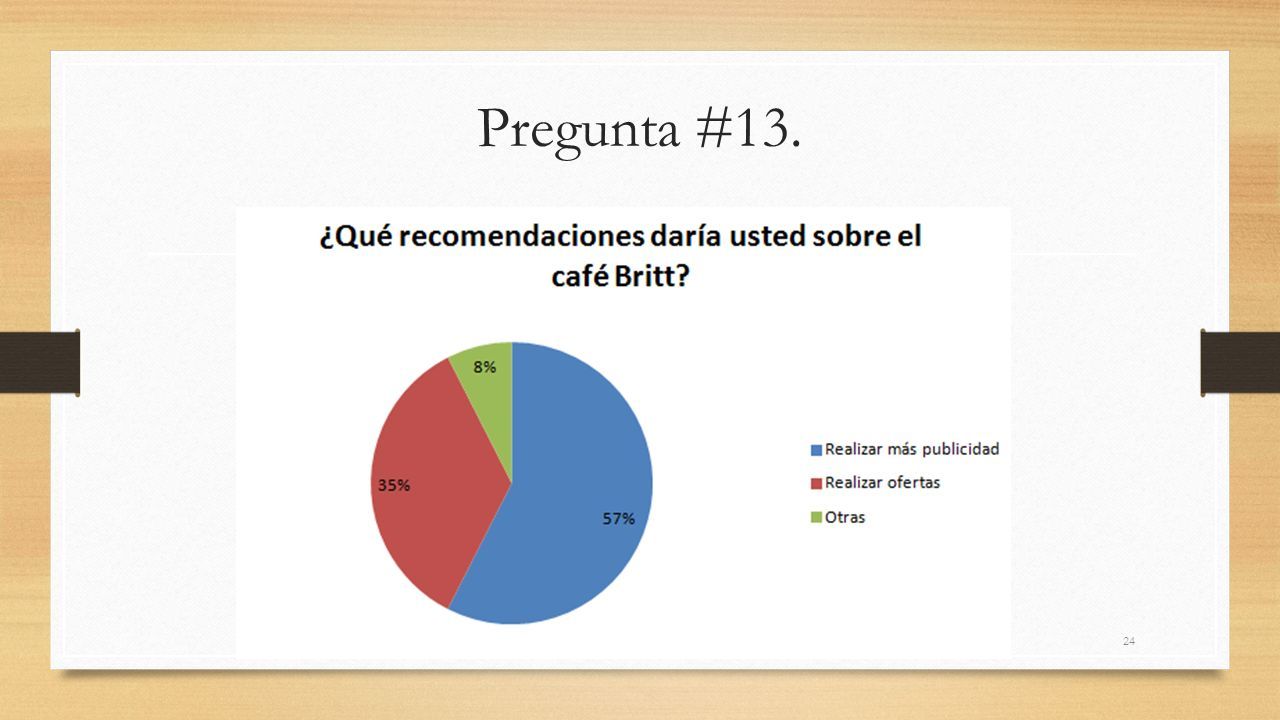 Pregunta #13.

¿Qué recomendaciones daría usted sobre el café Britt?

8%

35%

57%

Realizar más publicidad
Realizar ofertas
Otras

24